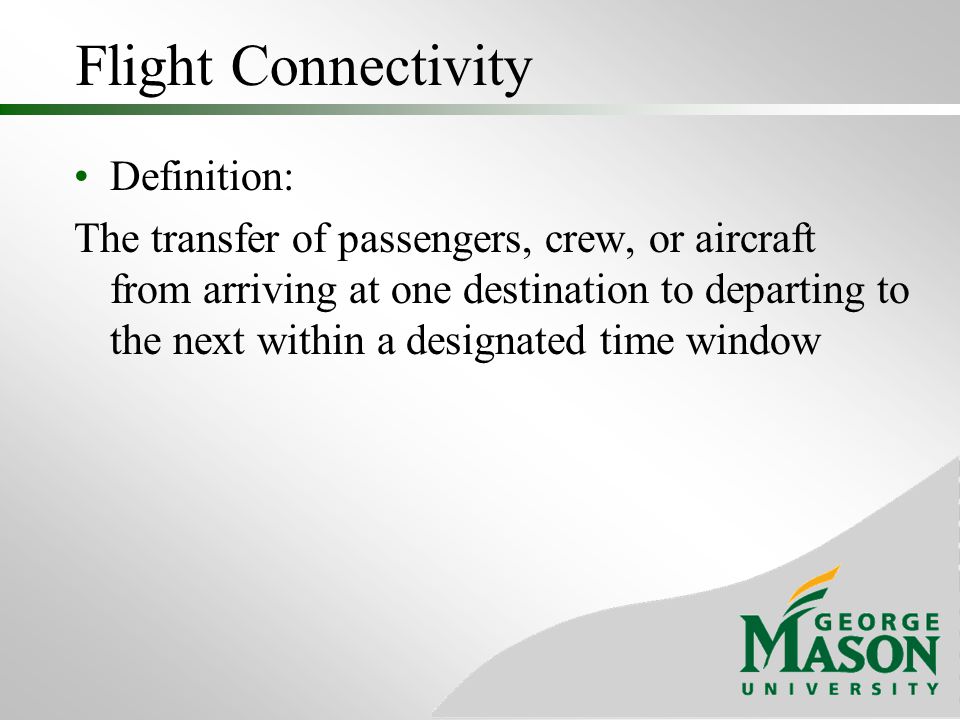 Flight Connectivity

• Definition:

The transfer of passengers, crew, or aircraft from arriving at one destination to departing to the next within a designated time window

GEORGE
MASON
UNIVERSITY